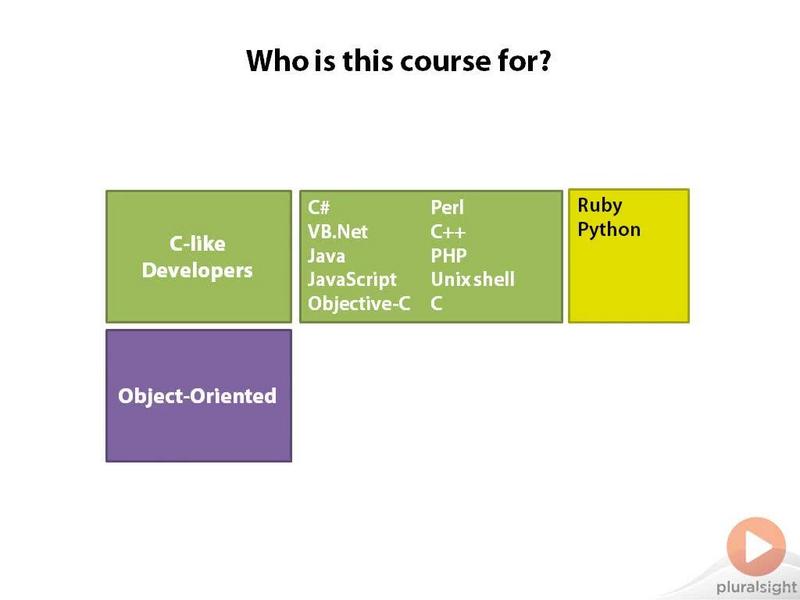 Who is this course for?

C-like Developers

C#
VB.Net
Java
JavaScript
Objective-C

Perl
C++
PHP
Unix shell
C

Ruby
Python

Object-Oriented

pluralsight